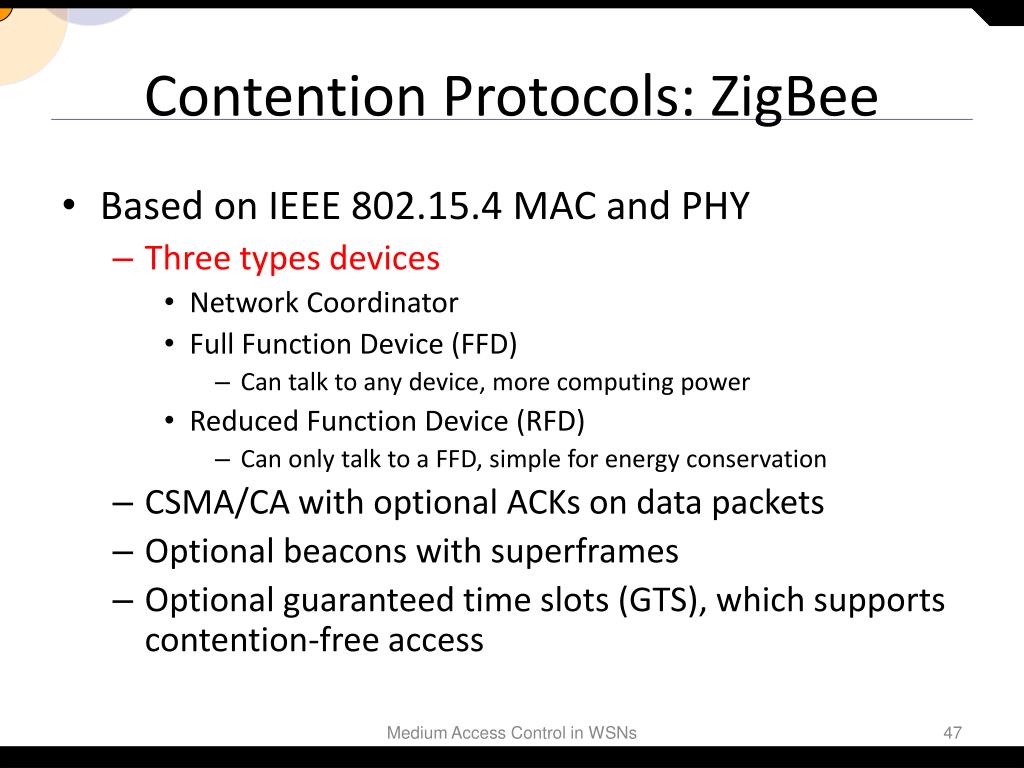 Contention Protocols: ZigBee

• Based on IEEE 802.15.4 MAC and PHY
– Three types devices
• Network Coordinator
• Full Function Device (FFD)
– Can talk to any device, more computing power
• Reduced Function Device (RFD)
– Can only talk to a FFD, simple for energy conservation
– CSMA/CA with optional ACKs on data packets
– Optional beacons with superframes
– Optional guaranteed time slots (GTS), which supports contention-free access

Medium Access Control in WSNs

47